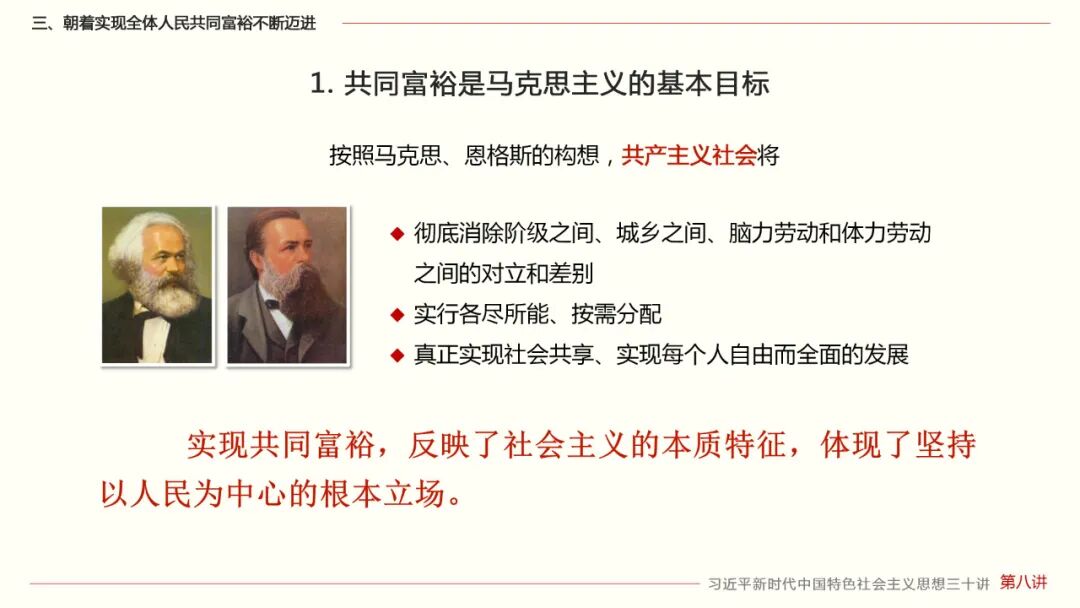 三、朝着实现全体人民共同富裕不断迈进

1. 共同富裕是马克思主义的基本目标

按照马克思、恩格斯的构想，共产主义社会将

◆ 彻底消除阶级之间、城乡之间、脑力劳动和体力劳动之间的对立和差别
◆ 实行各尽所能、按需分配
◆ 真正实现社会共享、实现每个人自由而全面的发展

实现共同富裕，反映了社会主义的本质特征，体现了坚持以人民为中心的根本立场。

习近平新时代中国特色社会主义思想三十讲 第八讲